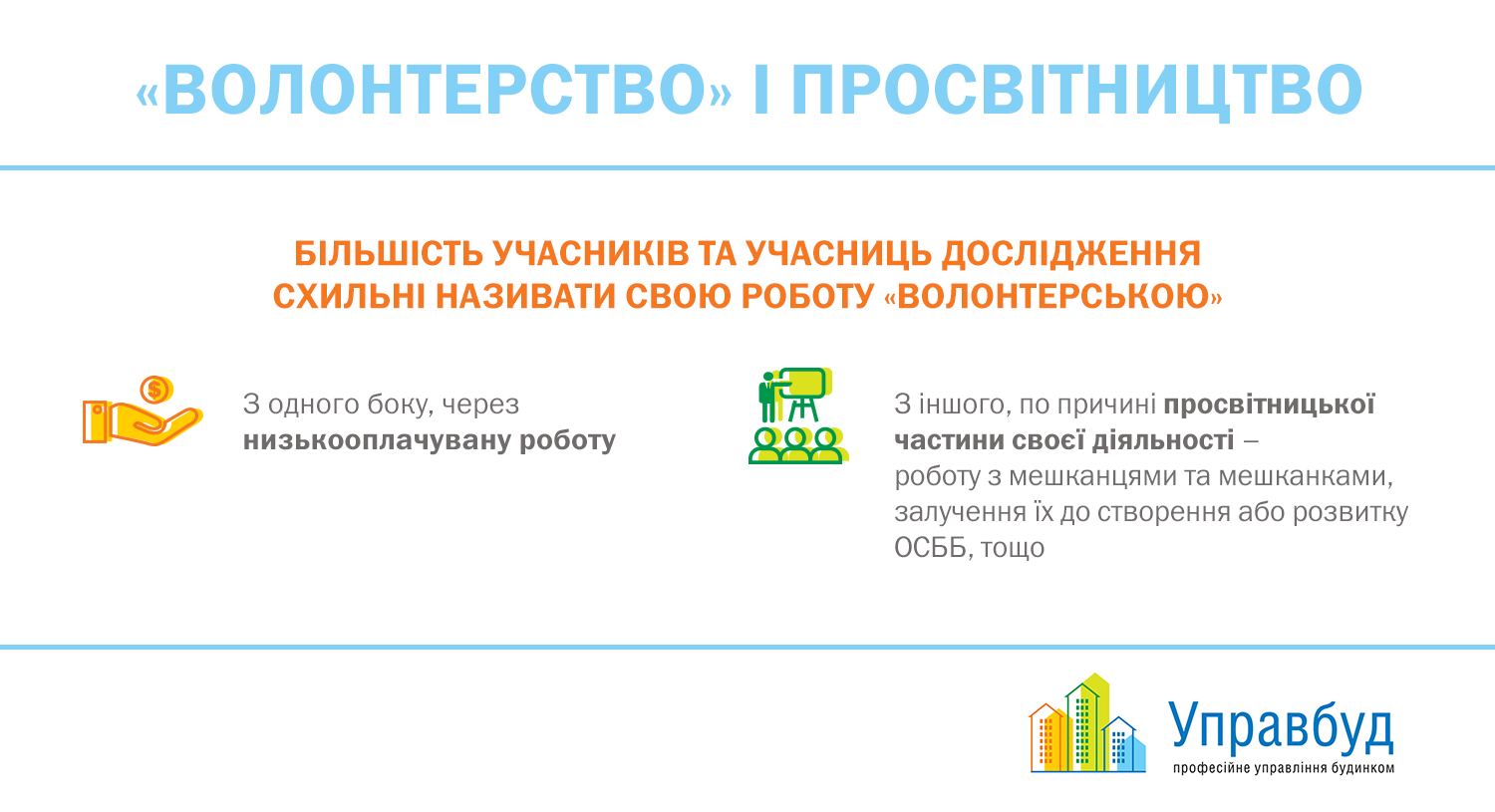 «ВОЛОНТЕРСТВО» І ПРОСВІТНИЦТВО

БІЛЬШІСТЬ УЧАСНИКІВ ТА УЧАСНИЦЬ ДОСЛІДЖЕННЯ СХИЛЬНІ НАЗИВАТИ СВОЮ РОБОТУ «ВОЛОНТЕРСЬКОЮ»

$

З одного боку, через низькооплачувану роботу

З іншого, по причині просвітницької частини своєї діяльності – роботу з мешканцями та мешканками, залучення їх до створення або розвитку ОСББ, тощо

Управбуд
професійне управління будинком